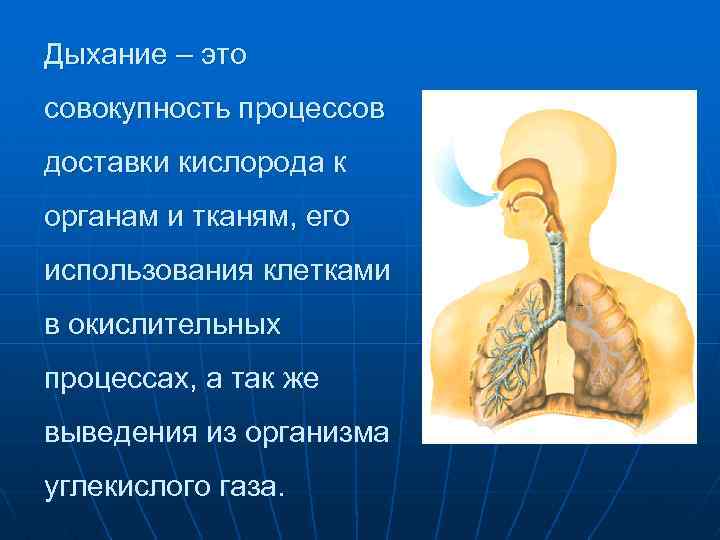 Дыхание – это совокупность процессов доставки кислорода к органам и тканям, его использования клетками в окислительных процессах, а так же выведения из организма углекислого газа.